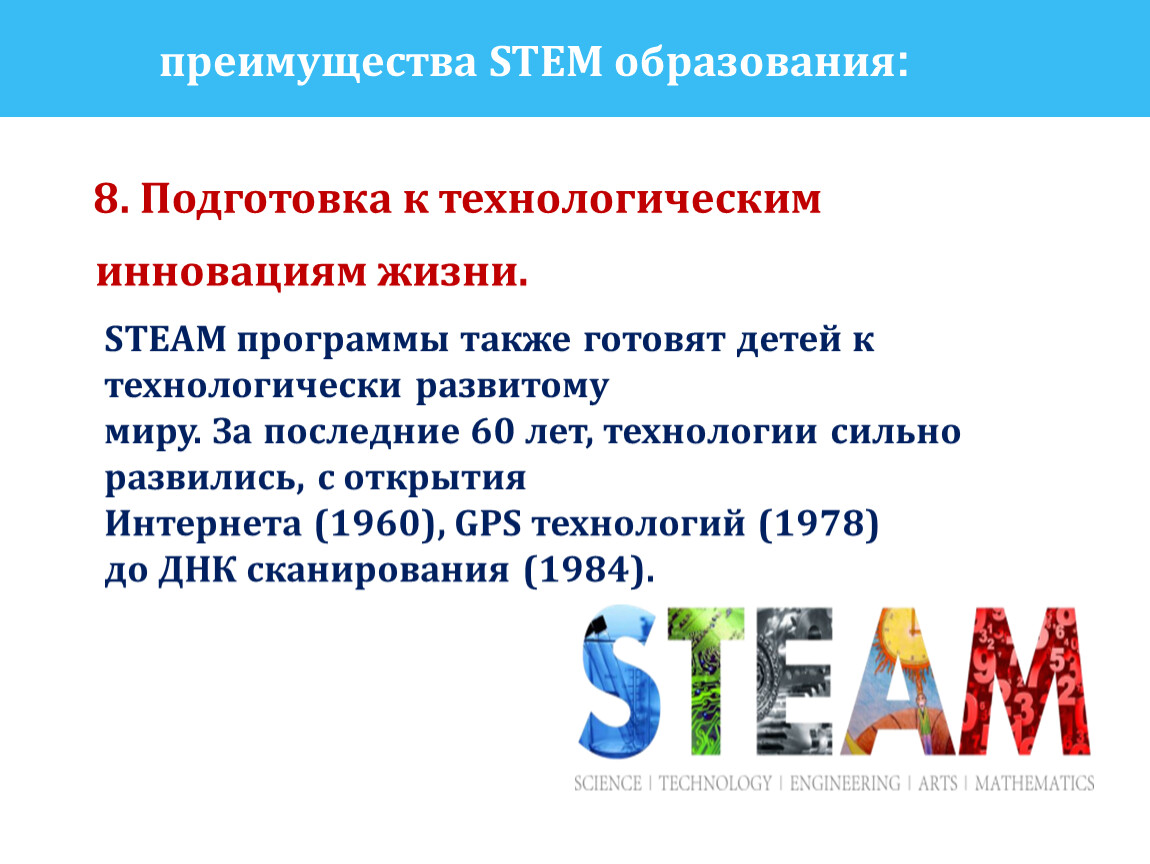 преимущества STEM образования:

8. Подготовка к технологическим инновациям жизни.

STEAM программы также готовят детей к технологически развитому миру. За последние 60 лет, технологии сильно развились, с открытия Интернета (1960), GPS технологий (1978) до ДНК сканирования (1984).

STEAM

SCIENCE | TECHNOLOGY | ENGINEERING | ARTS | MATHEMATICS